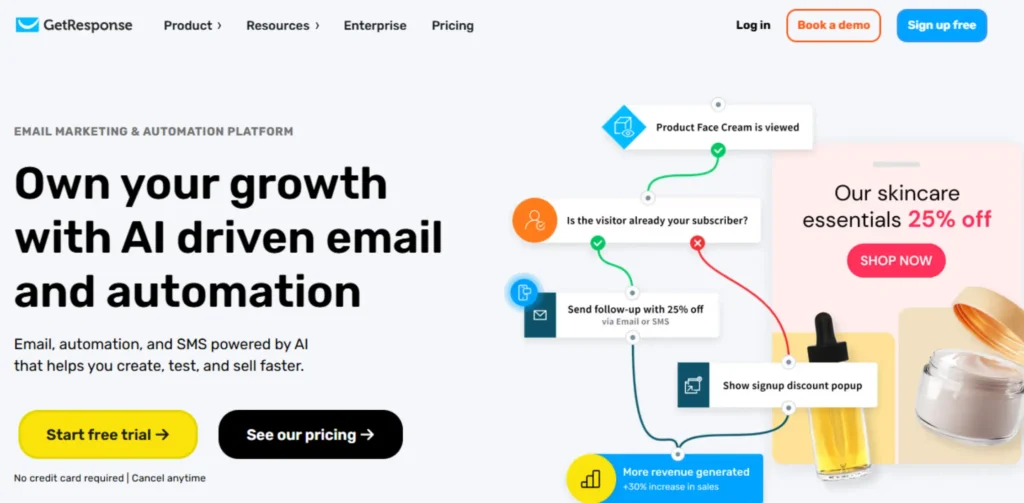 GetResponse Product › Resources › Enterprise Pricing Log in Book a demo Sign up free

EMAIL MARKETING & AUTOMATION PLATFORM

Own your growth with AI driven email and automation

Email, automation, and SMS powered by AI that helps you create, test, and sell faster.

Start free trial → See our pricing →

No credit card required | Cancel anytime

Product Face Cream is viewed

Is the visitor already your subscriber?

Send follow-up with 25% off
via Email or SMS

Show signup discount popup

More revenue generated
+30% increase in sales

Our skincare essentials 25% off

SHOP NOW